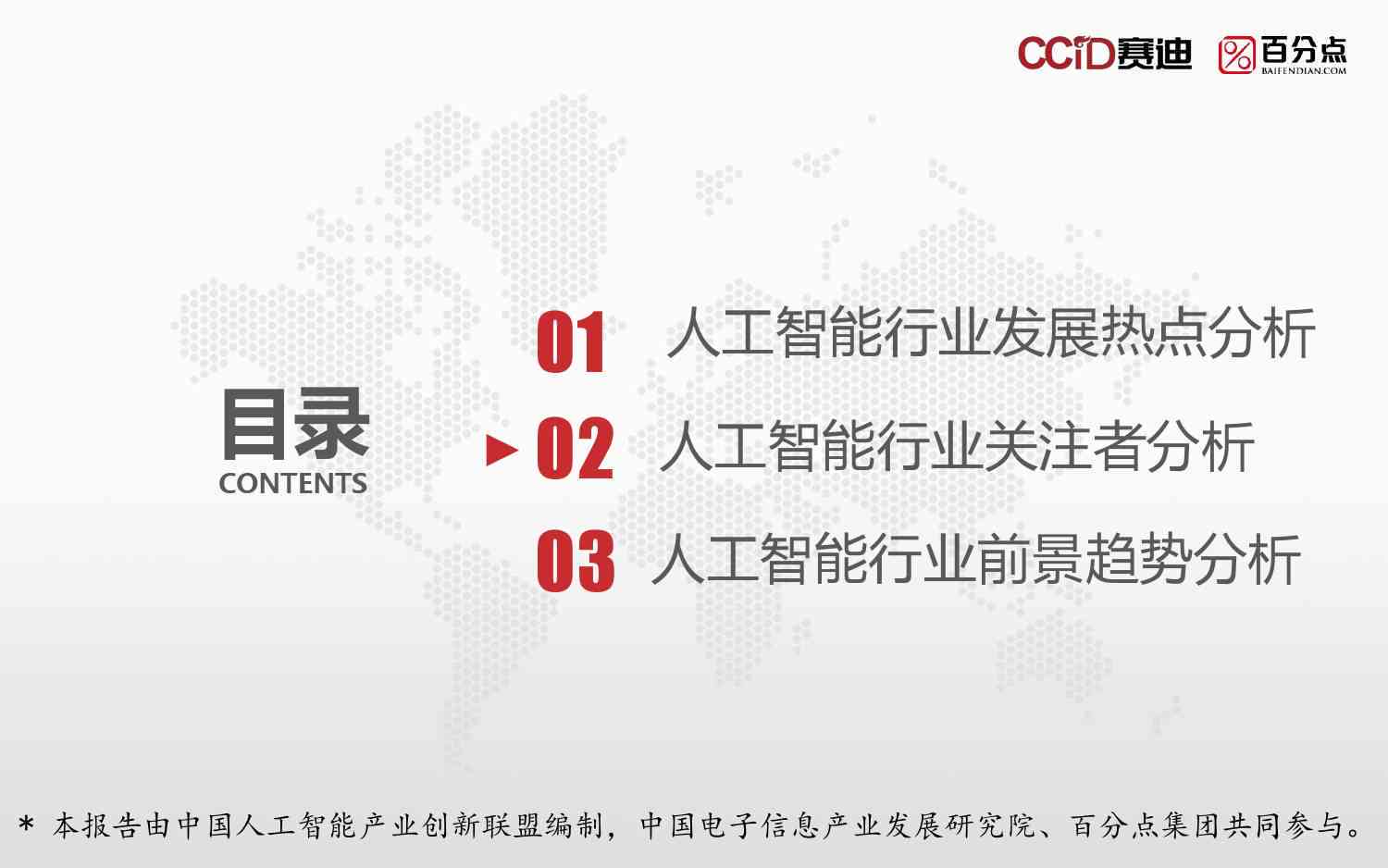 CCID赛迪 百分点 BAIFENDIAN.COM

目录
CONTENTS

01 人工智能行业发展热点分析

02 人工智能行业关注者分析

03 人工智能行业前景趋势分析

* 本报告由中国人工智能产业创新联盟编制，中国电子信息产业发展研究院、百分点集团共同参与。